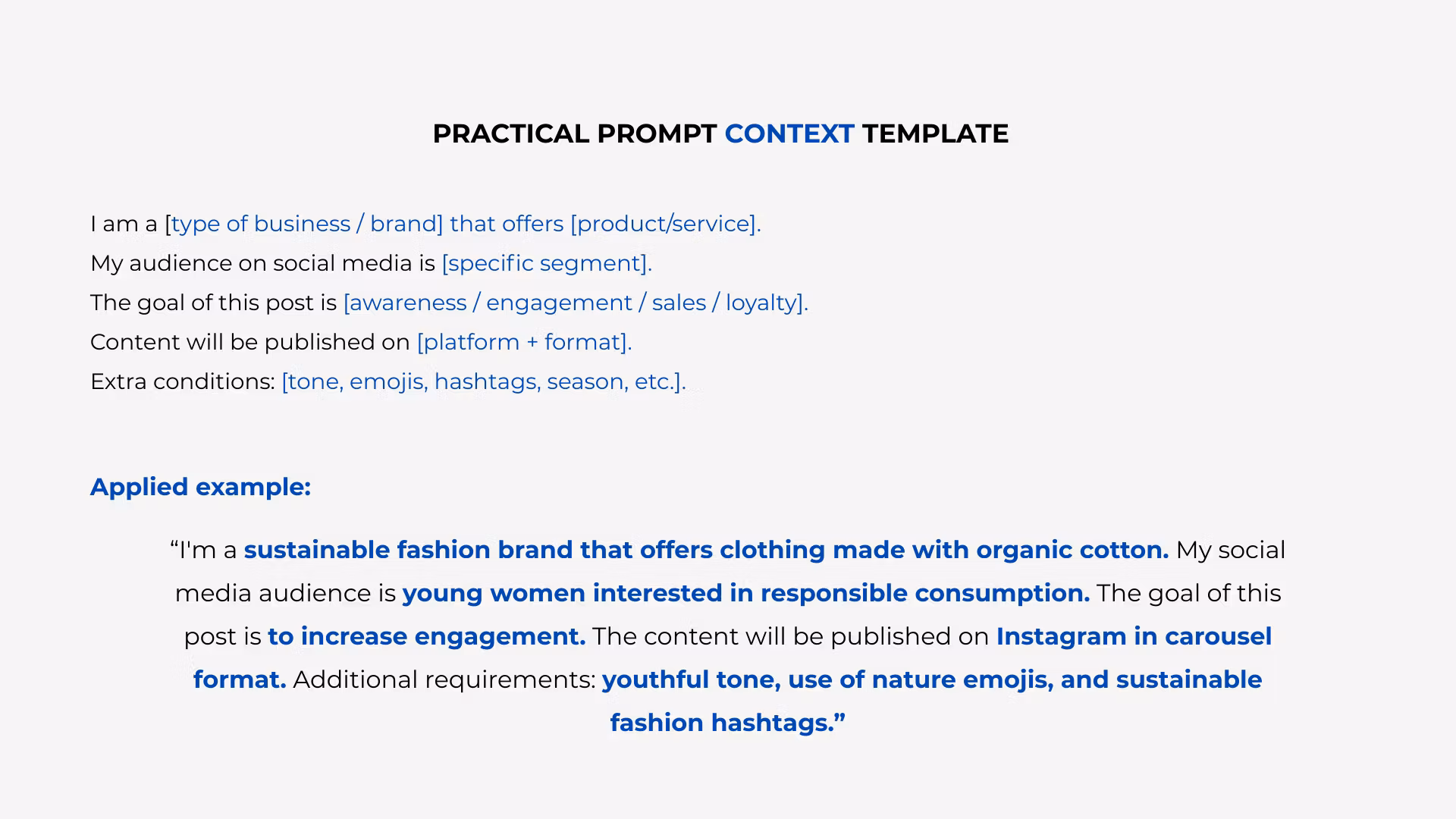 PRACTICAL PROMPT CONTEXT TEMPLATE

I am a [type of business / brand] that offers [product/service].
My audience on social media is [specific segment].
The goal of this post is [awareness / engagement / sales / loyalty].
Content will be published on [platform + format].
Extra conditions: [tone, emojis, hashtags, season, etc.].

Applied example:

“I'm a sustainable fashion brand that offers clothing made with organic cotton. My social media audience is young women interested in responsible consumption. The goal of this post is to increase engagement. The content will be published on Instagram in carousel format. Additional requirements: youthful tone, use of nature emojis, and sustainable fashion hashtags.”